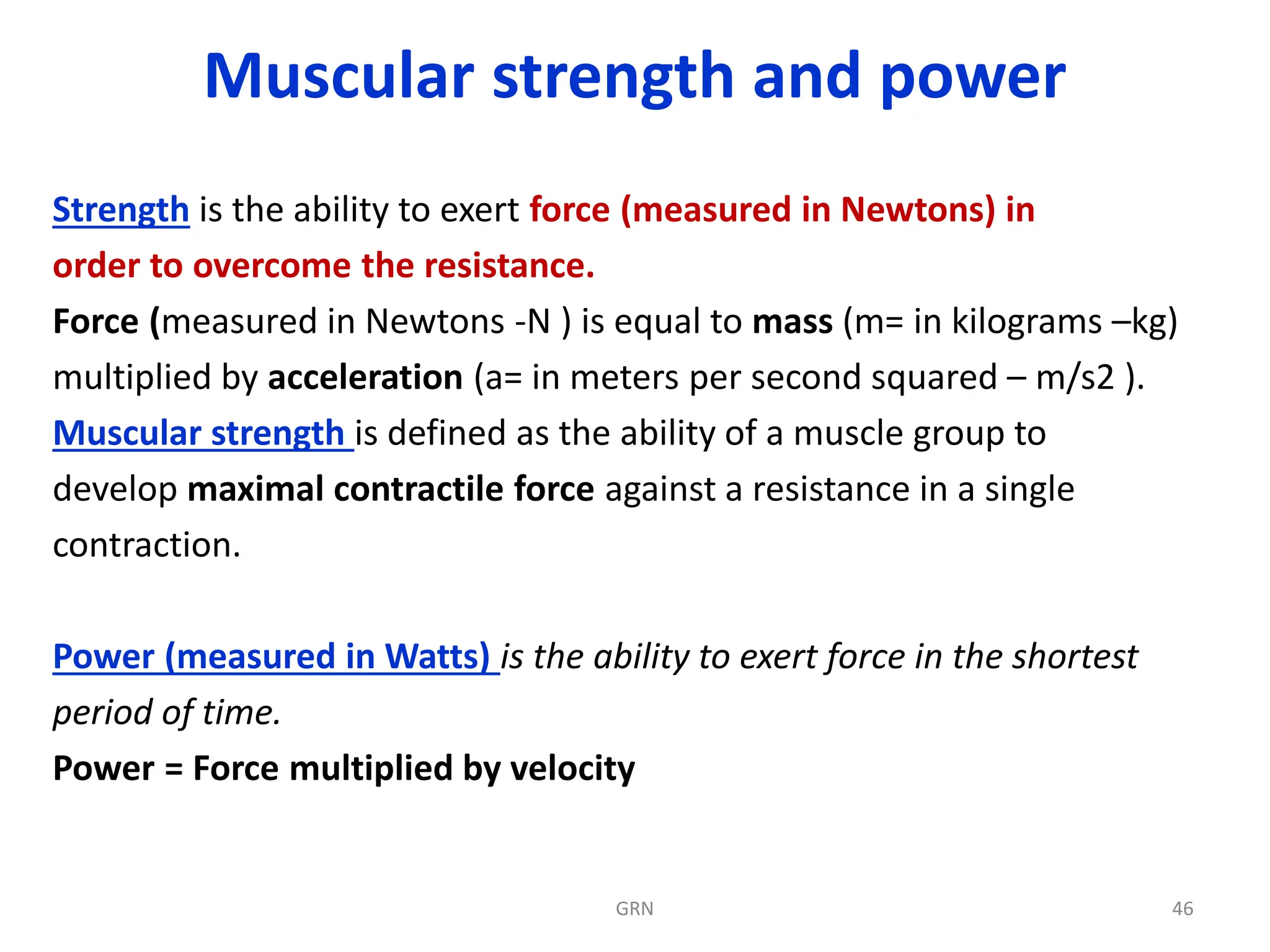 Muscular strength and power

Strength is the ability to exert force (measured in Newtons) in order to overcome the resistance.
Force (measured in Newtons -N ) is equal to mass (m= in kilograms –kg) multiplied by acceleration (a= in meters per second squared – m/s2 ).
Muscular strength is defined as the ability of a muscle group to develop maximal contractile force against a resistance in a single contraction.

Power (measured in Watts) is the ability to exert force in the shortest period of time.
Power = Force multiplied by velocity

GRN

46